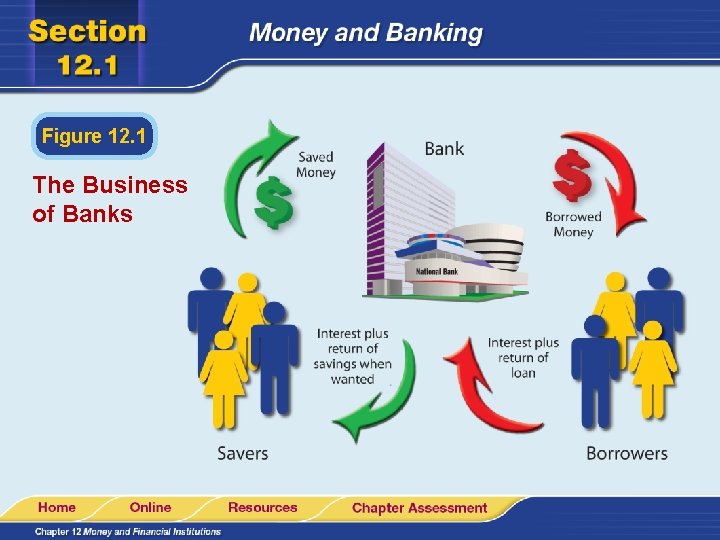 Section 12.1

Money and Banking

Figure 12.1

The Business of Banks

Saved Money

$

Bank

National Bank

$

Borrowed Money

Interest plus return of savings when wanted

Interest plus return of loan

Savers

Borrowers

Home Online Resources Chapter Assessment

Chapter 12 Money and Financial Institutions